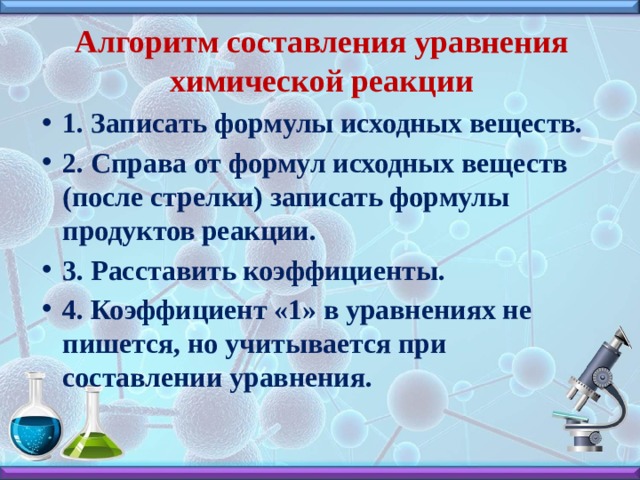 Алгоритм составления уравнения химической реакции

• 1. Записать формулы исходных веществ.
• 2. Справа от формул исходных веществ (после стрелки) записать формулы продуктов реакции.
• 3. Расставить коэффициенты.
• 4. Коэффициент «1» в уравнениях не пишется, но учитывается при составлении уравнения.